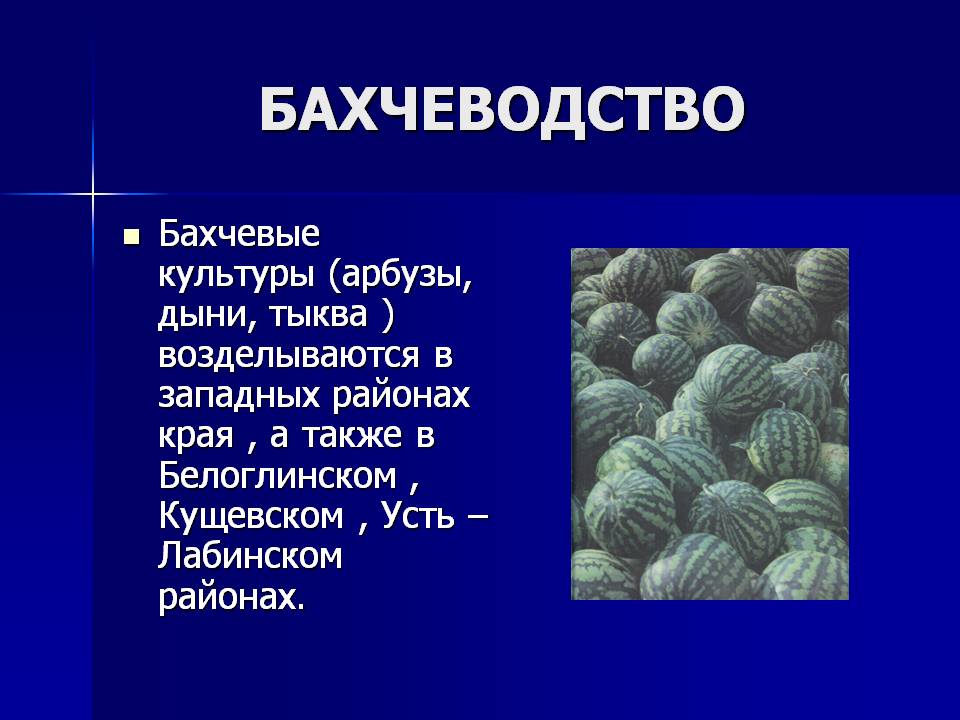 БАХЧЕВОДСТВО

Бахчевые культуры (арбузы, дыни, тыква ) возделываются в западных районах края , а также в Белоглинском , Кущевском , Усть – Лабинском районах.